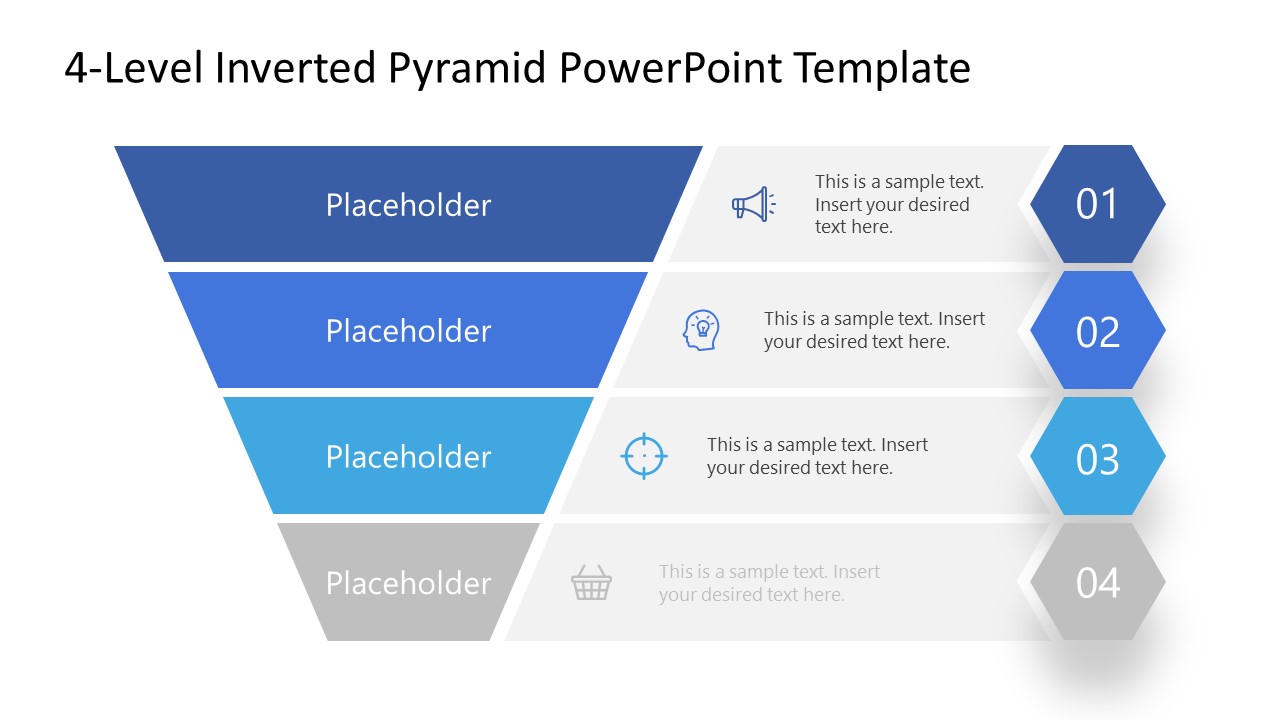 4-Level Inverted Pyramid PowerPoint Template

Placeholder

This is a sample text. Insert your desired text here.

01

Placeholder

This is a sample text. Insert your desired text here.

02

Placeholder

This is a sample text. Insert your desired text here.

03

Placeholder

This is a sample text. Insert your desired text here.

04